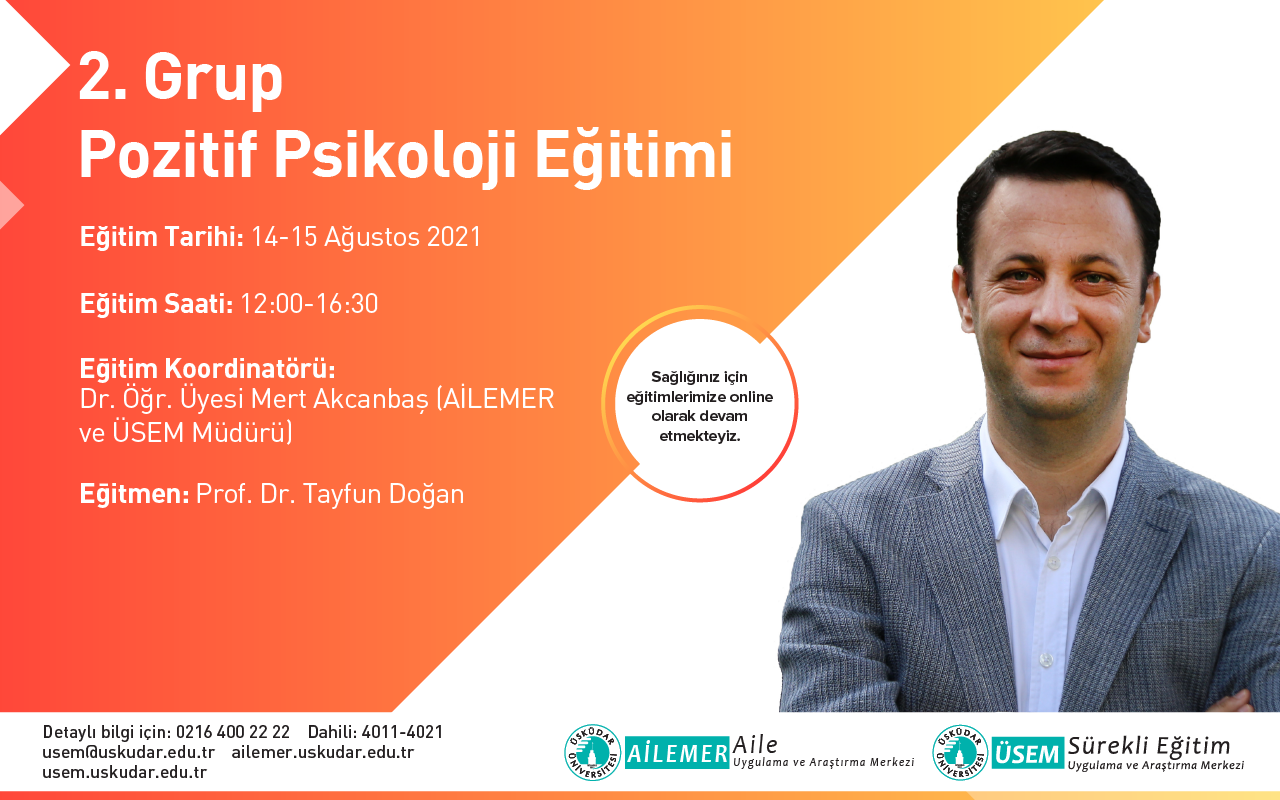 2. Grup
Pozitif Psikoloji Eğitimi

Eğitim Tarihi: 14-15 Ağustos 2021

Eğitim Saati: 12:00-16:30

Eğitim Koordinatörü:
Dr. Öğr. Üyesi Mert Akcanbaş (AİLEMER ve ÜSEM Müdürü)

Eğitmen: Prof. Dr. Tayfun Doğan

Sağlığınız için eğitimlerimize online olarak devam etmekteyiz.

Detaylı bilgi için: 0216 400 22 22 Dahili: 4011-4021
usem@uskudar.edu.tr ailemer.uskudar.edu.tr
usem.uskudar.edu.tr

ÜSKÜDAR ÜNİVERSİTESİ
AİLEMER Aile
Uygulama ve Araştırma Merkezi

ÜSKÜDAR ÜNİVERSİTESİ
ÜSEM Sürekli Eğitim
Uygulama ve Araştırma Merkezi